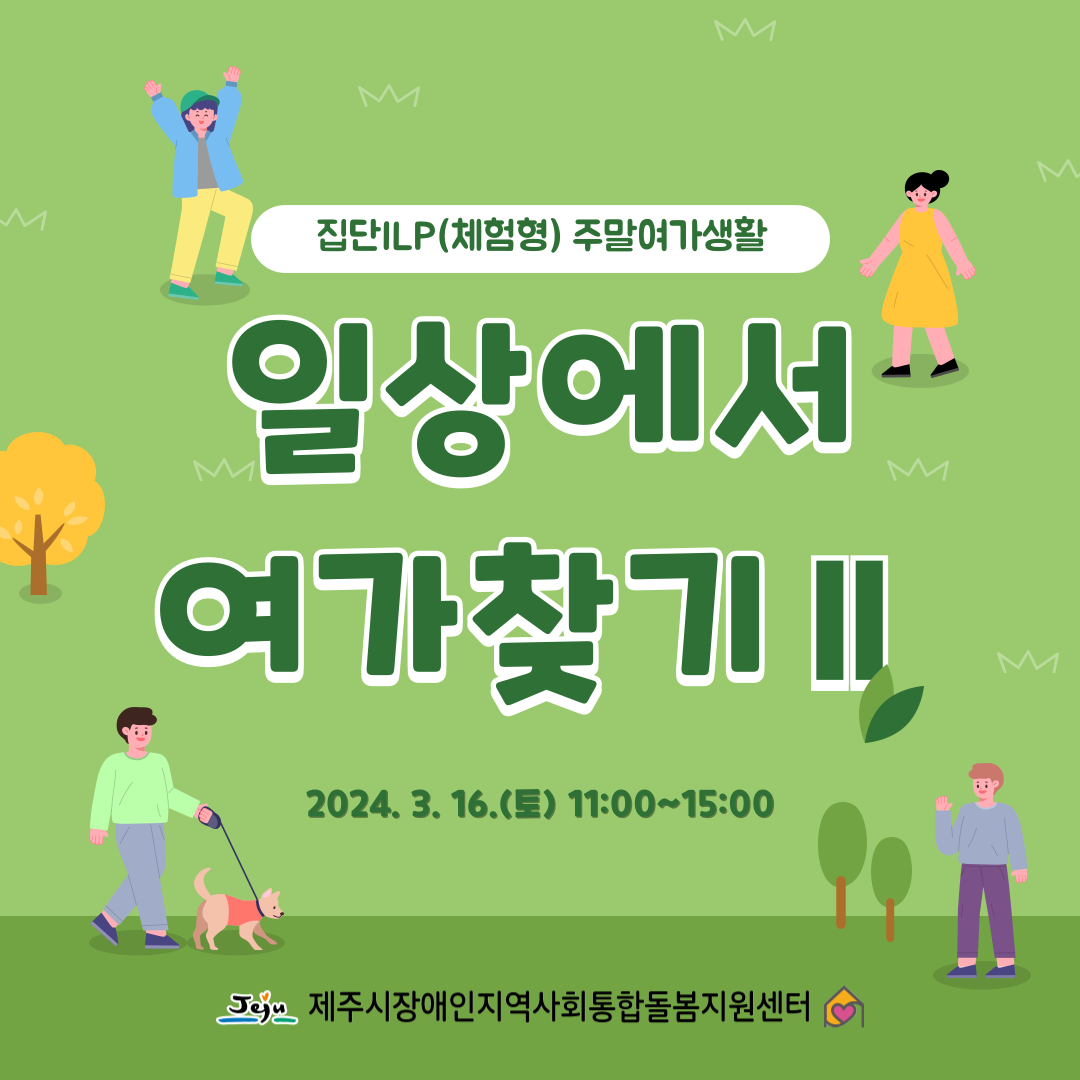 집단ILP(체험형) 주말여가생활

일상에서
여가찾기 II

2024. 3. 16.(토) 11:00~15:00

Jeju 제주시장애인지역사회통합돌봄지원센터